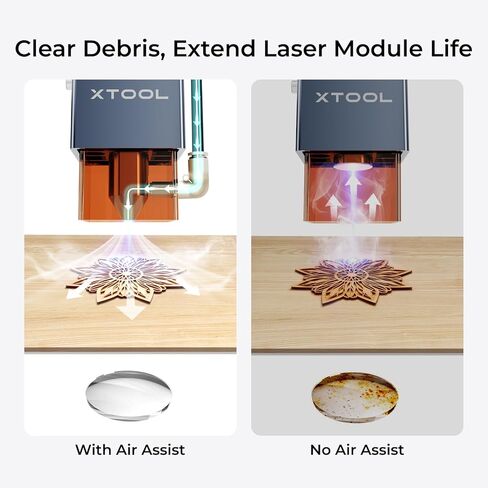 Clear Debris, Extend Laser Module Life

XTOOL

XTOOL

With Air Assist

No Air Assist